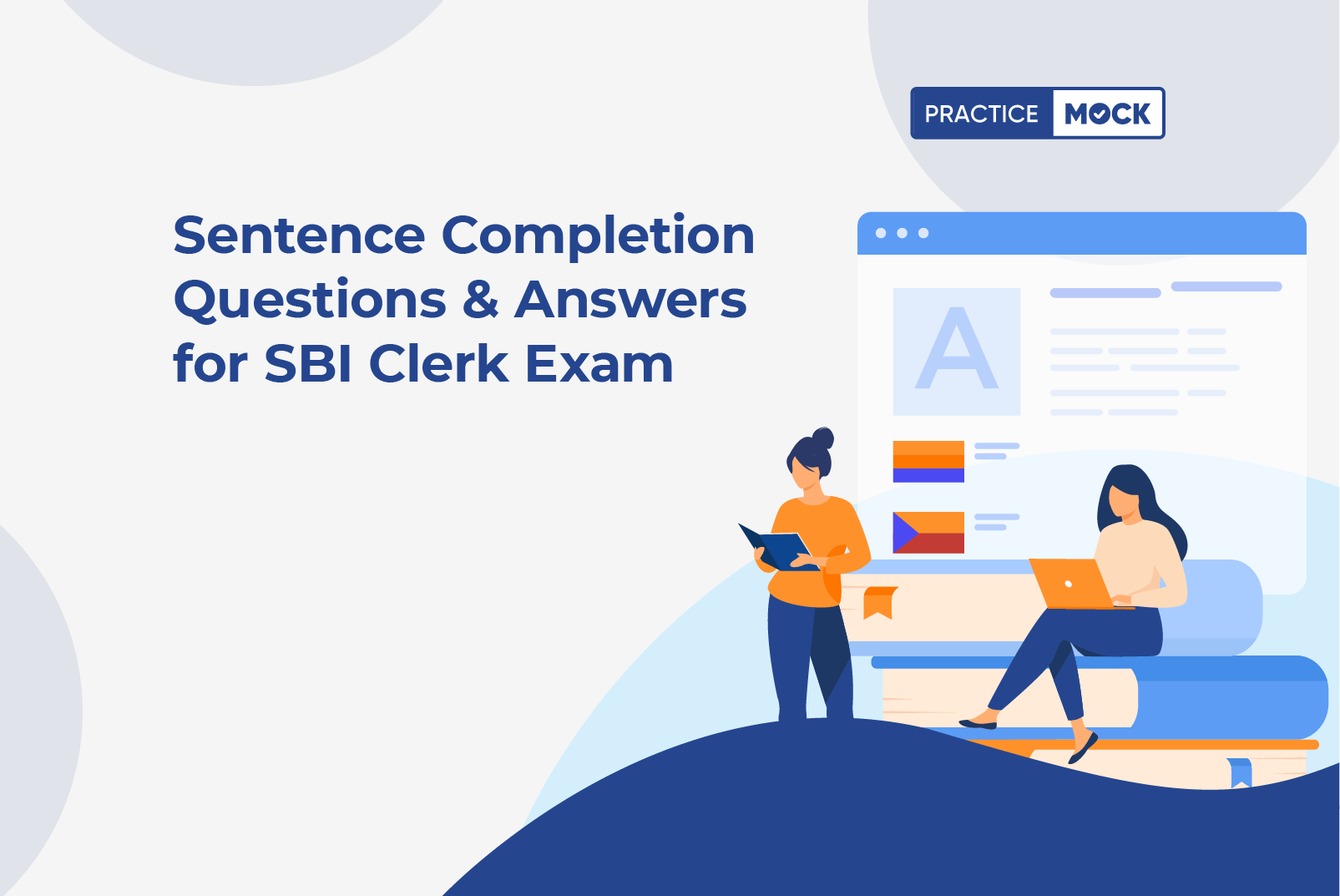 PRACTICE MOCK

Sentence Completion Questions & Answers for SBI Clerk Exam

A